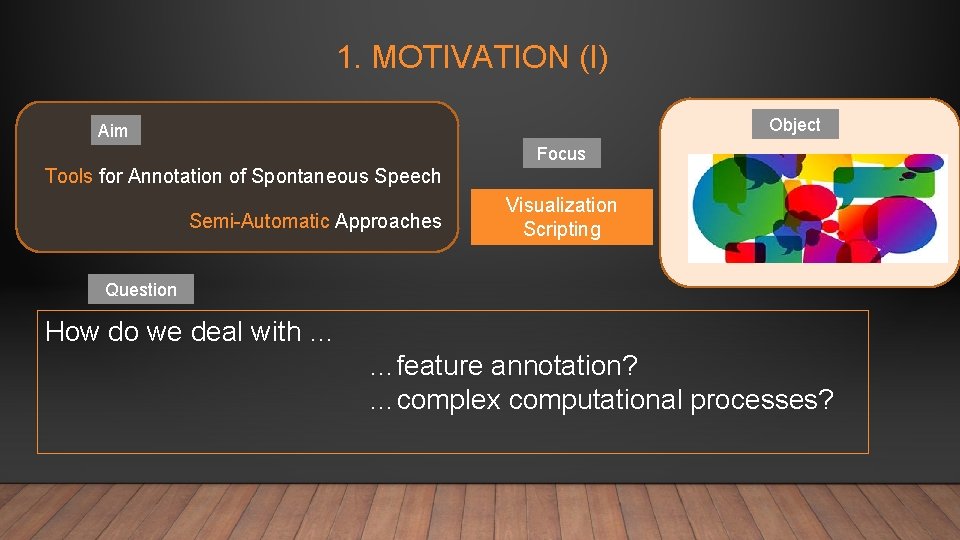 1. MOTIVATION (I)

Aim

Tools for Annotation of Spontaneous Speech

Semi-Automatic Approaches

Focus

Visualization
Scripting

Object

Question

How do we deal with …

…feature annotation?
…complex computational processes?